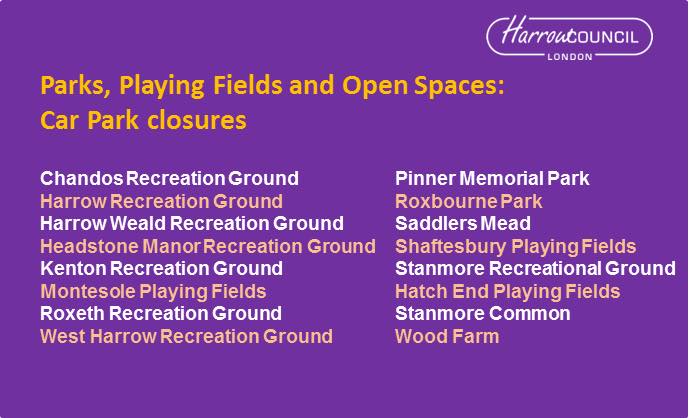 Harrow COUNCIL
LONDON

Parks, Playing Fields and Open Spaces:
Car Park closures

Chandos Recreation Ground
Harrow Recreation Ground
Harrow Weald Recreation Ground
Headstone Manor Recreation Ground
Kenton Recreation Ground
Montesole Playing Fields
Roxeth Recreation Ground
West Harrow Recreation Ground

Pinner Memorial Park
Roxbourne Park
Saddlers Mead
Shaftesbury Playing Fields
Stanmore Recreational Ground
Hatch End Playing Fields
Stanmore Common
Wood Farm